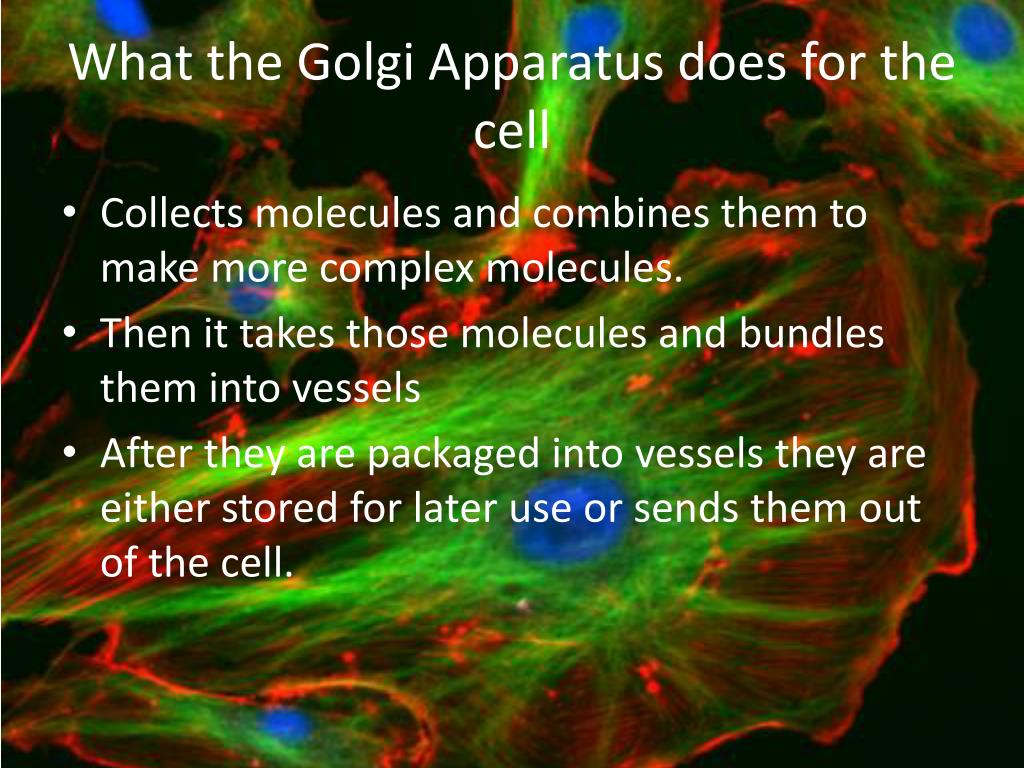 What the Golgi Apparatus does for the cell

• Collects molecules and combines them to make more complex molecules.
• Then it takes those molecules and bundles them into vessels
• After they are packaged into vessels they are either stored for later use or sends them out of the cell.